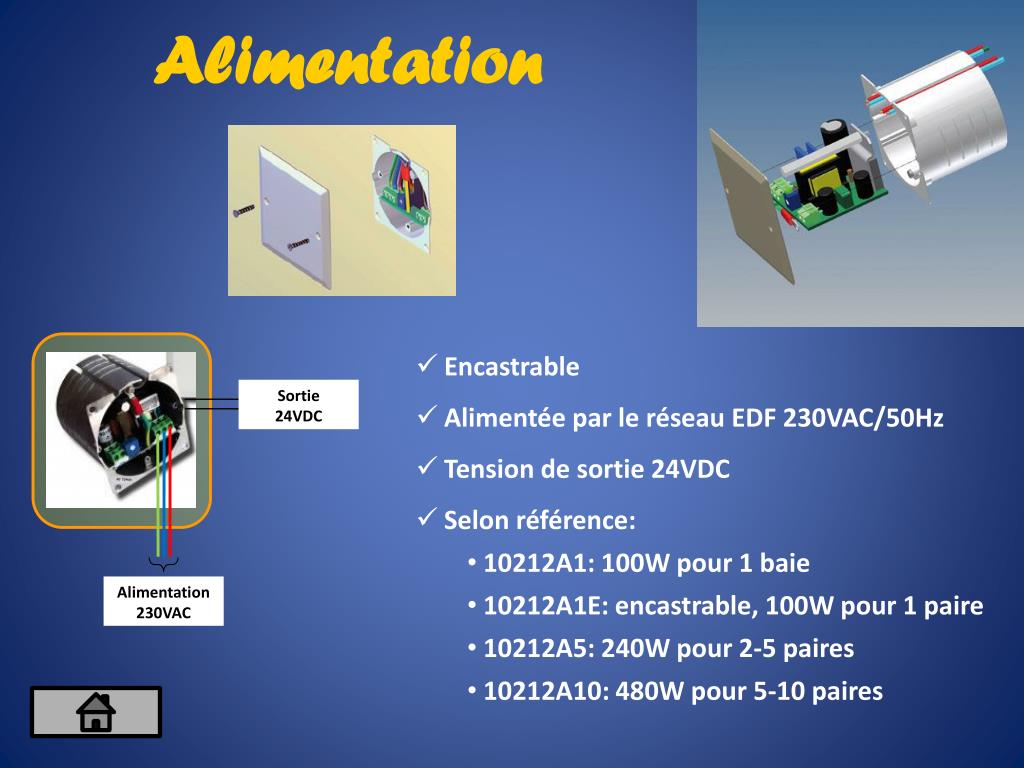 Alimentation

Sortie 24VDC

Alimentation 230VAC

✓ Encastrable

✓ Alimentée par le réseau EDF 230VAC/50Hz

✓ Tension de sortie 24VDC

✓ Selon référence:

• 10212A1: 100W pour 1 baie
• 10212A1E: encastrable, 100W pour 1 paire
• 10212A5: 240W pour 2-5 paires
• 10212A10: 480W pour 5-10 paires